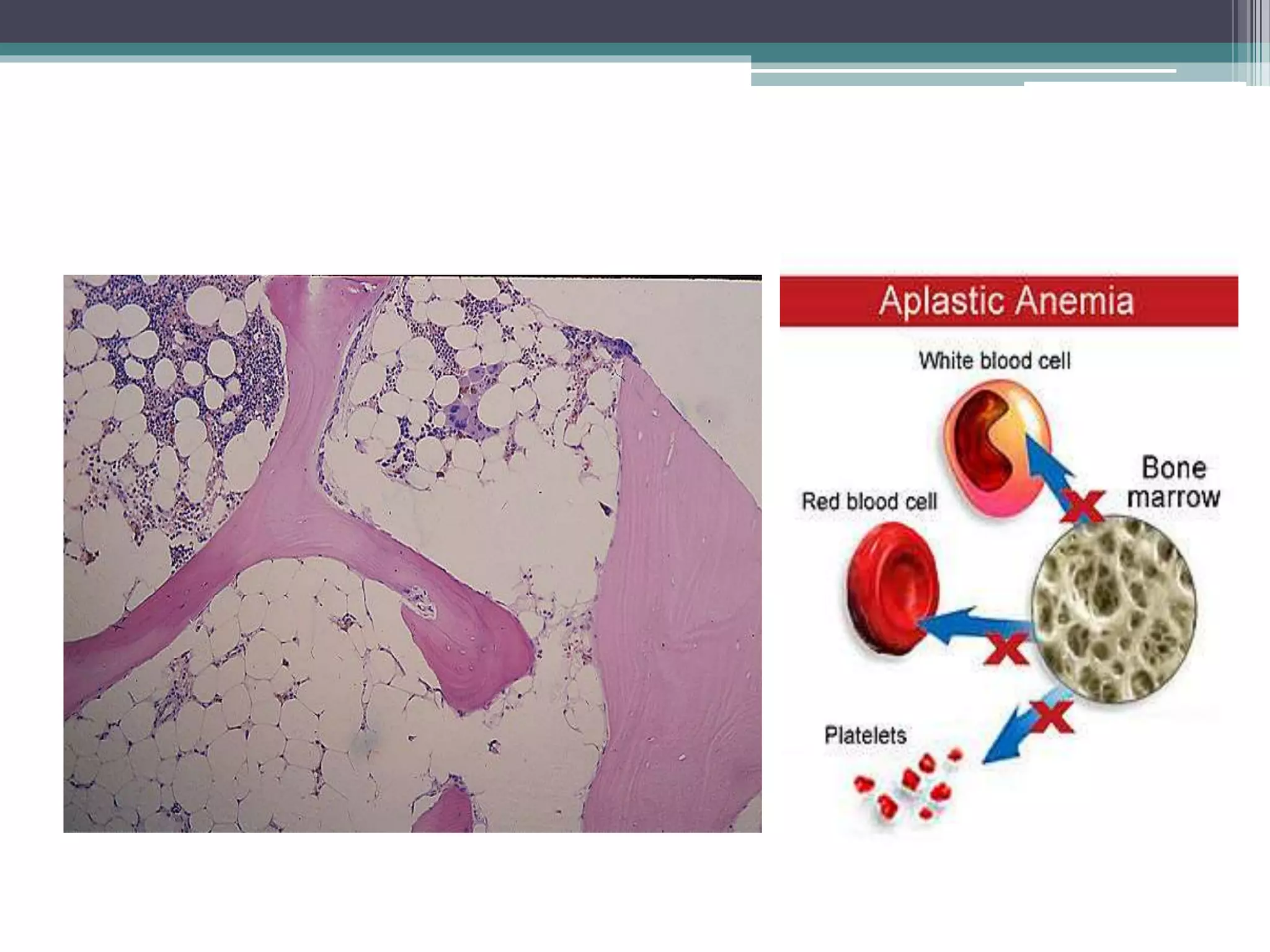 Aplastic Anemia

White blood cell

Bone marrow

Red blood cell

Platelets